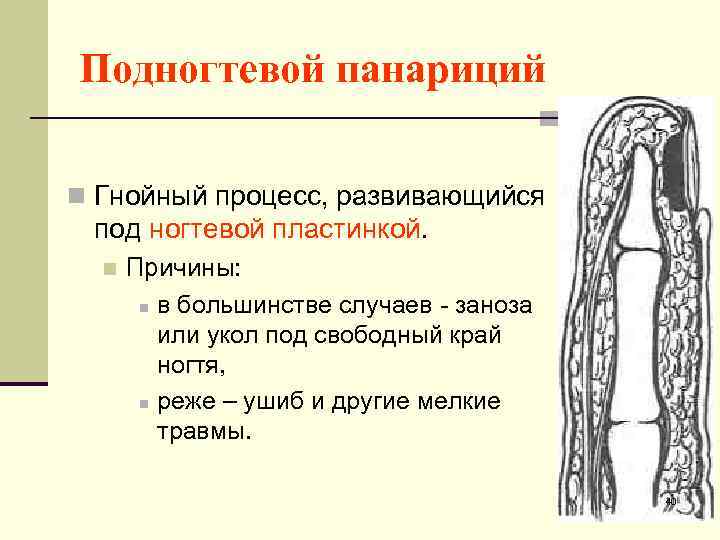 Подногтевой панариций

Гнойный процесс, развивающийся под ногтевой пластинкой.

Причины:

в большинстве случаев - заноза или укол под свободный край ногтя,

реже – ушиб и другие мелкие травмы.

40